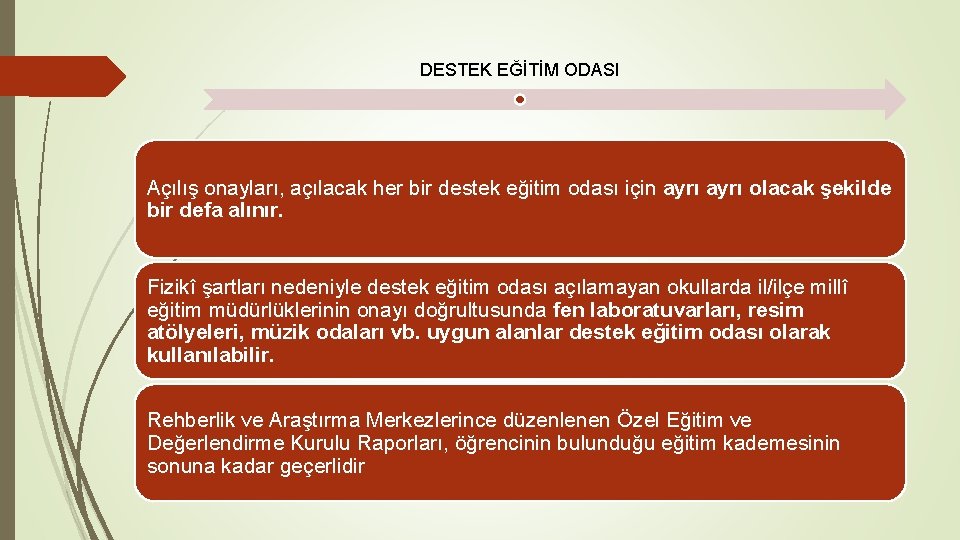 DESTEK EĞİTİM ODASI

Açılış onayları, açılacak her bir destek eğitim odası için ayrı ayrı olacak şekilde bir defa alınır.

Fizikî şartları nedeniyle destek eğitim odası açılamayan okullarda il/ilçe millî eğitim müdürlüklerinin onayı doğrultusunda fen laboratuvarları, resim atölyeleri, müzik odaları vb. uygun alanlar destek eğitim odası olarak kullanılabilir.

Rehberlik ve Araştırma Merkezlerince düzenlenen Özel Eğitim ve Değerlendirme Kurulu Raporları, öğrencinin bulunduğu eğitim kademesinin sonuna kadar geçerlidir